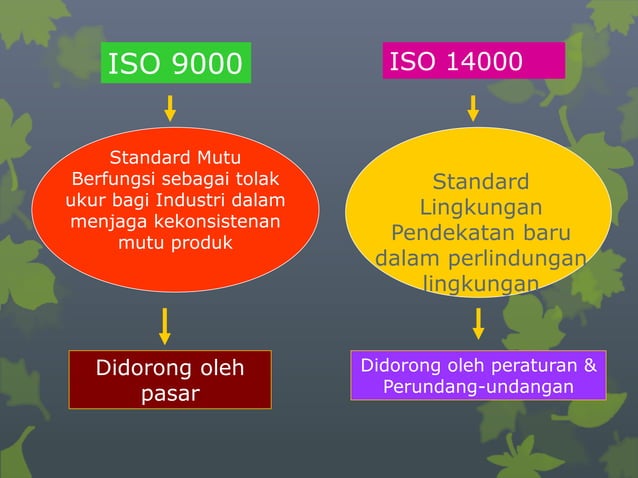 ISO 9000

Standard Mutu
Berfungsi sebagai tolak ukur bagi Industri dalam menjaga kekonsistenan mutu produk

Didorong oleh pasar

ISO 14000

Standard Lingkungan
Pendekatan baru dalam perlindungan lingkungan

Didorong oleh peraturan & Perundang-undangan